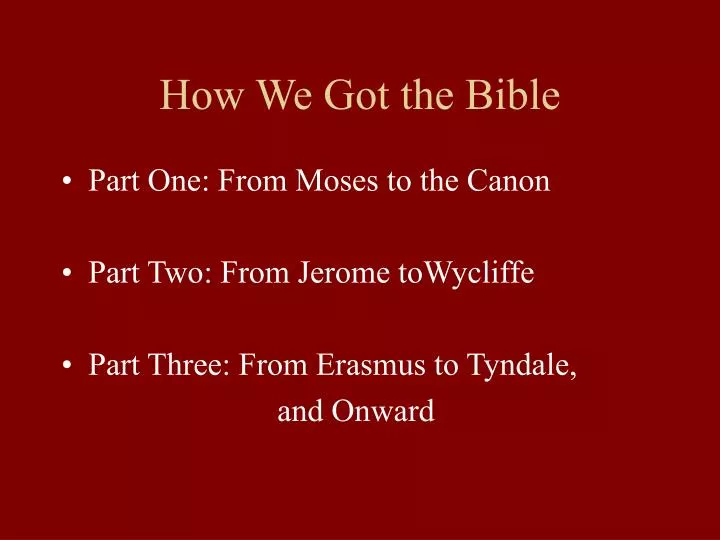 How We Got the Bible

• Part One: From Moses to the Canon

• Part Two: From Jerome toWycliffe

• Part Three: From Erasmus to Tyndale, and Onward